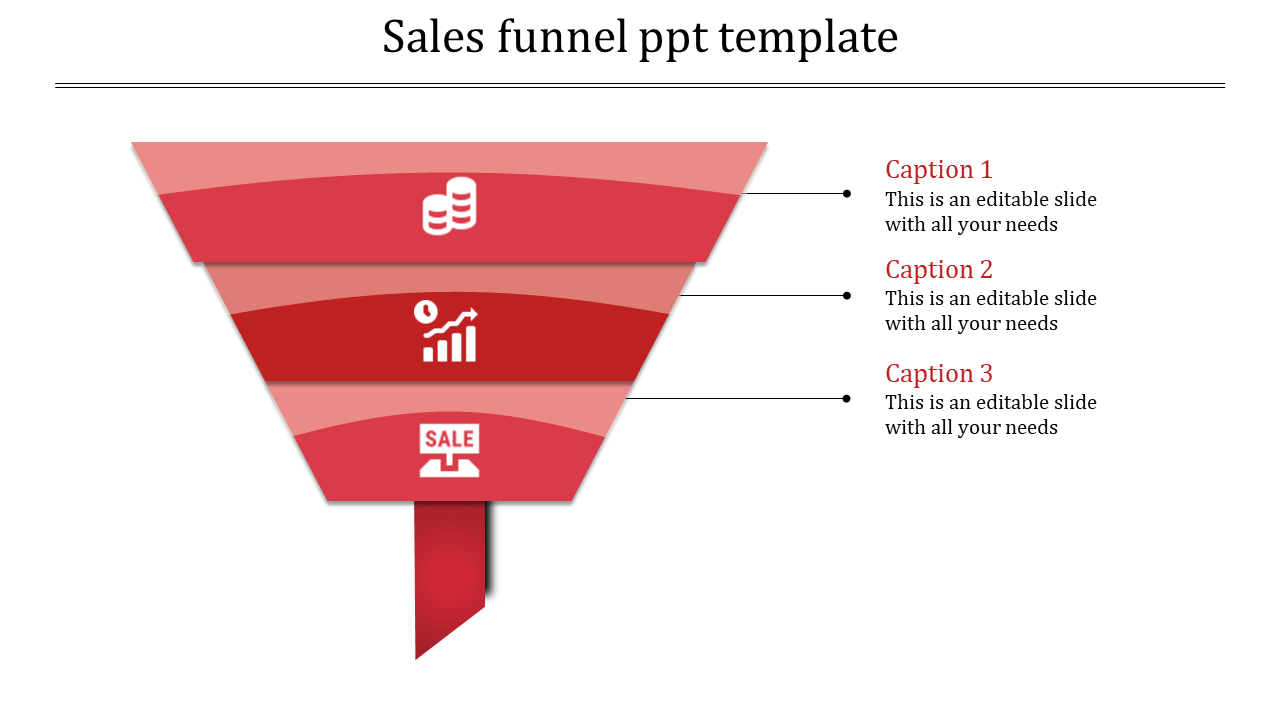 Sales funnel ppt template

SALE

Caption 1
This is an editable slide with all your needs

Caption 2
This is an editable slide with all your needs

Caption 3
This is an editable slide with all your needs